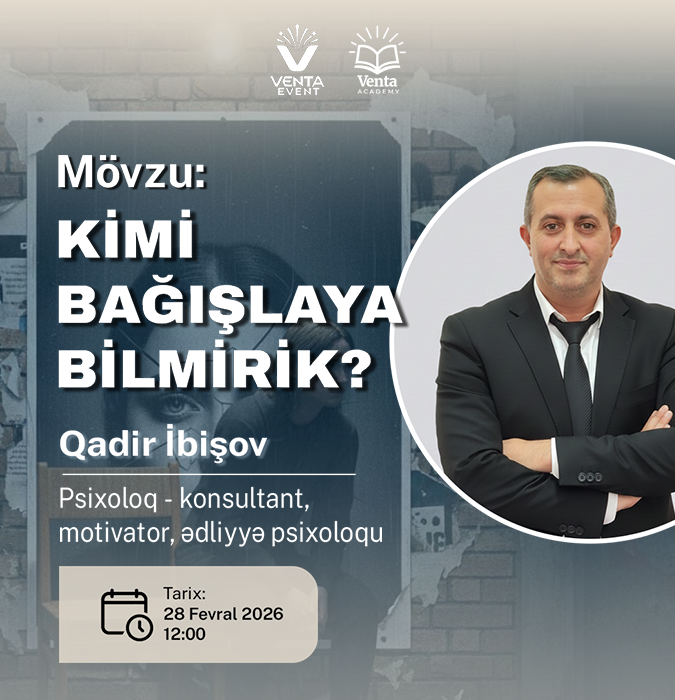 VENTA EVENT

Venta ACADEMY

Mövzu:

KİMİ BAĞIŞLAYA BİLMİRİK?

Qadir İbişov

Psixoloq - konsultant, motivator, ədliyyə psixoloqu

Tarix:
28 Fevral 2026
12:00